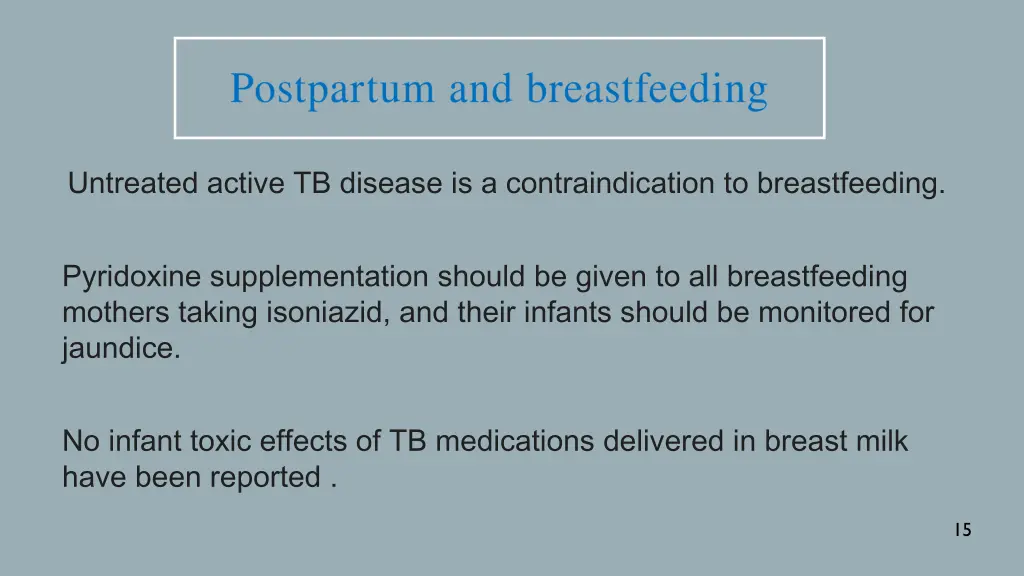 Postpartum and breastfeeding

Untreated active TB disease is a contraindication to breastfeeding.

Pyridoxine supplementation should be given to all breastfeeding mothers taking isoniazid, and their infants should be monitored for jaundice.

No infant toxic effects of TB medications delivered in breast milk have been reported .

15